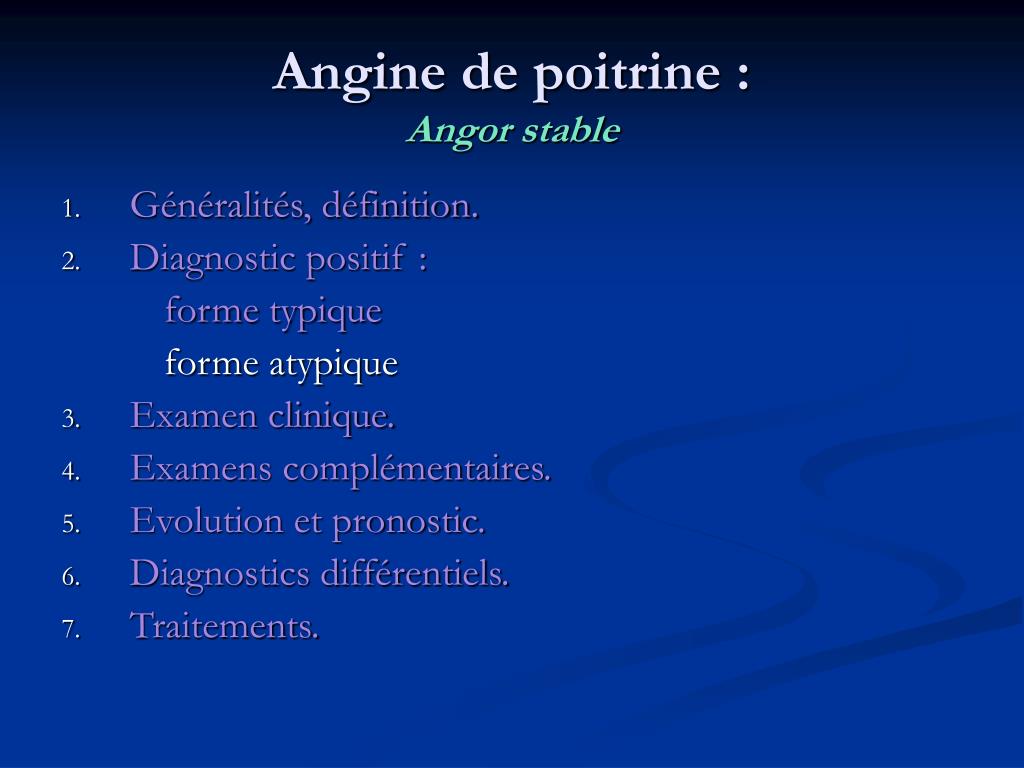 Angine de poitrine :
Angor stable

1. Généralités, définition.
2. Diagnostic positif :
forme typique
forme atypique
3. Examen clinique.
4. Examens complémentaires.
5. Evolution et pronostic.
6. Diagnostics différentiels.
7. Traitements.